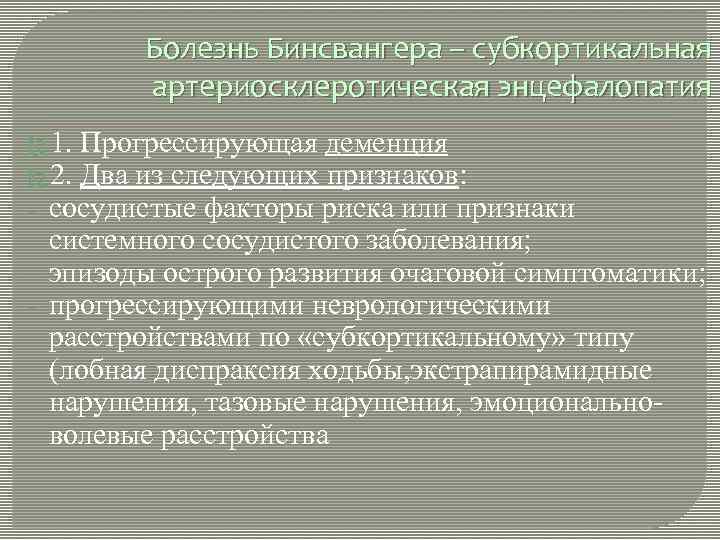 Болезнь Бинсвангера – субкортикальная артериосклеротическая энцефалопатия

1. Прогрессирующая деменция
2. Два из следующих признаков:
- сосудистые факторы риска или признаки системного сосудистого заболевания;
эпизоды острого развития очаговой симптоматики;
- прогрессирующими неврологическими расстройствами по «субкортикальному» типу (лобная диспраксия ходьбы,экстрапирамидные нарушения, тазовые нарушения, эмоционально-волевые расстройства